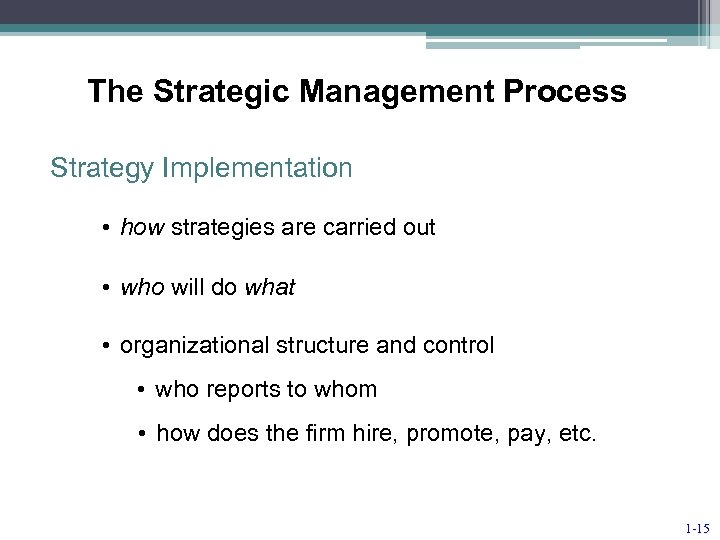 The Strategic Management Process

Strategy Implementation

• how strategies are carried out

• who will do what

• organizational structure and control

• who reports to whom

• how does the firm hire, promote, pay, etc.

1-15